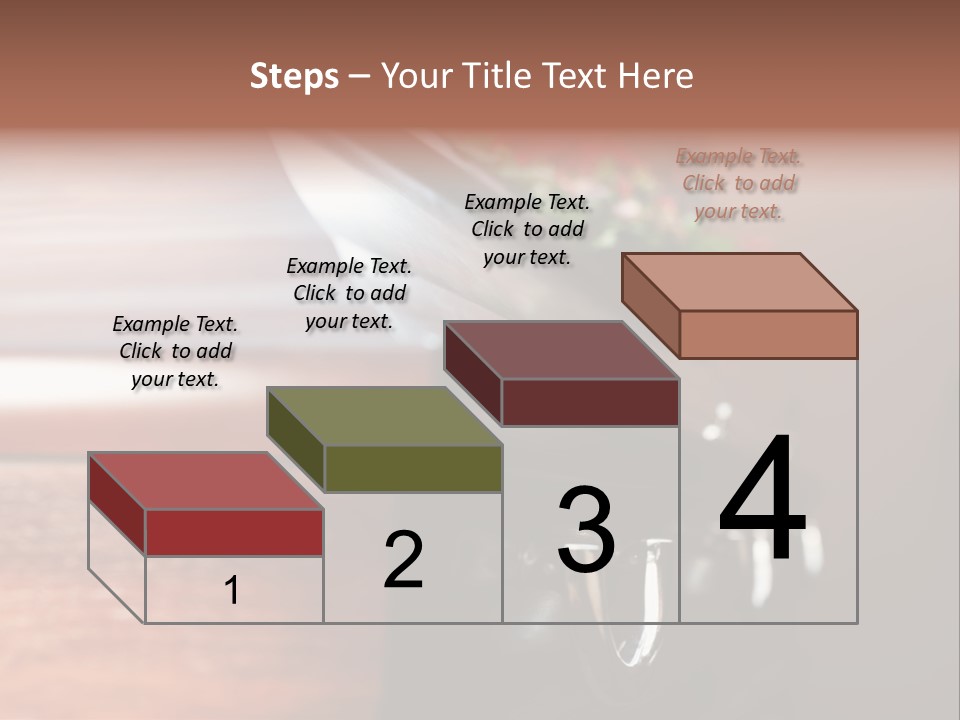 Steps – Your Title Text Here

Example Text. Click to add your text.

Example Text. Click to add your text.

Example Text. Click to add your text.

Example Text. Click to add your text.

1

2

3

4